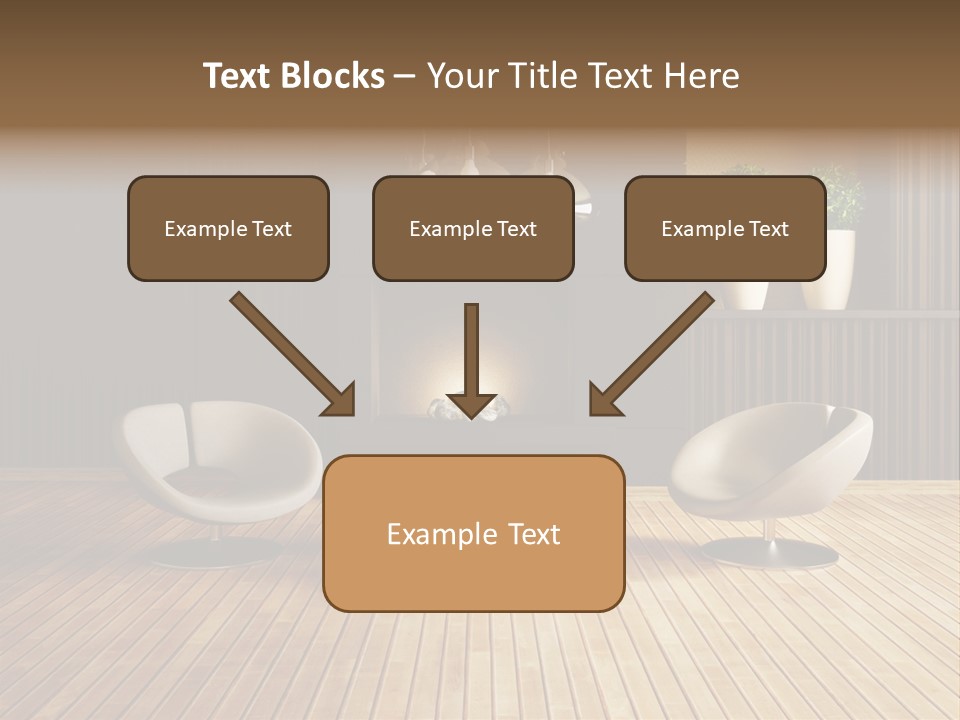 Text Blocks – Your Title Text Here

Example Text

Example Text

Example Text

Example Text